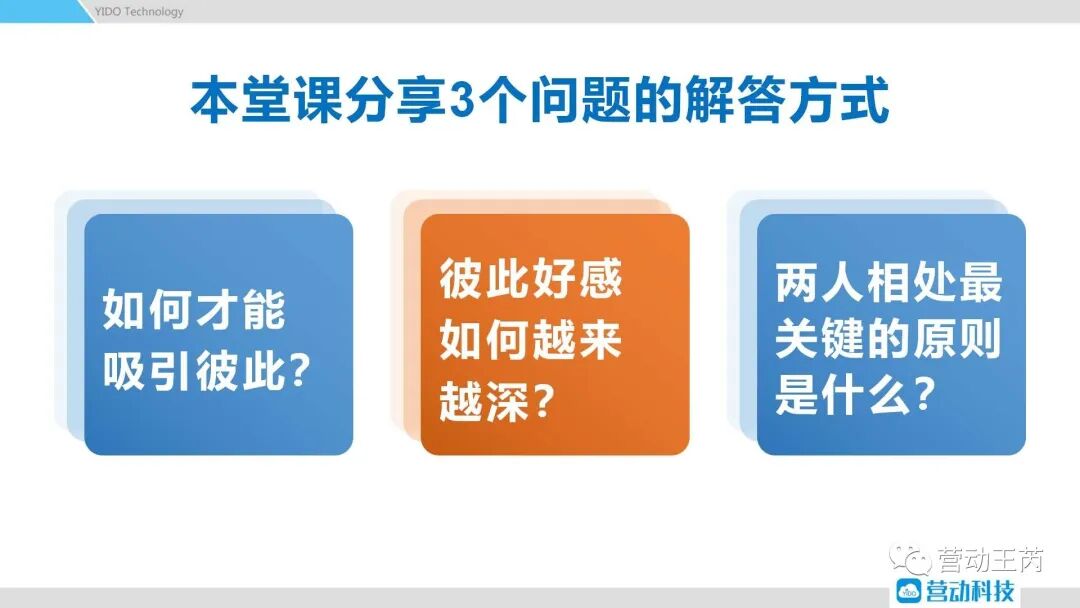 YIDO Technology

本堂课分享3个问题的解答方式

如何才能吸引彼此？

彼此好感如何越来越深？

两人相处最关键的原则是什么？

营动王芮

YIDO 营动科技